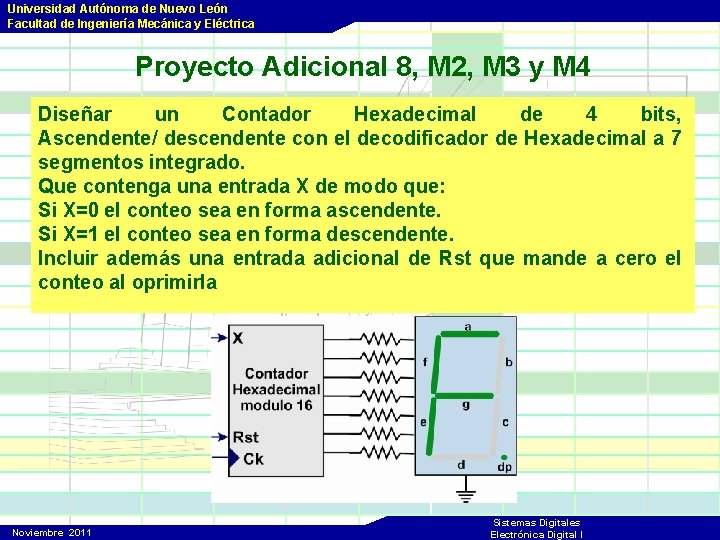 Universidad Autónoma de Nuevo León
Facultad de Ingeniería Mecánica y Eléctrica

Proyecto Adicional 8, M2, M3 y M4

Diseñar un Contador Hexadecimal de 4 bits, Ascendente/ descendente con el decodificador de Hexadecimal a 7 segmentos integrado.
Que contenga una entrada X de modo que:
Si X=0 el conteo sea en forma ascendente.
Si X=1 el conteo sea en forma descendente.
Incluir además una entrada adicional de Rst que mande a cero el conteo al oprimirla

X
Contador Hexadecimal modulo 16
Rst
Ck
a
f
b
g
e
c
d
dp

Noviembre 2011
Sistemas Digitales
Electrónica Digital I